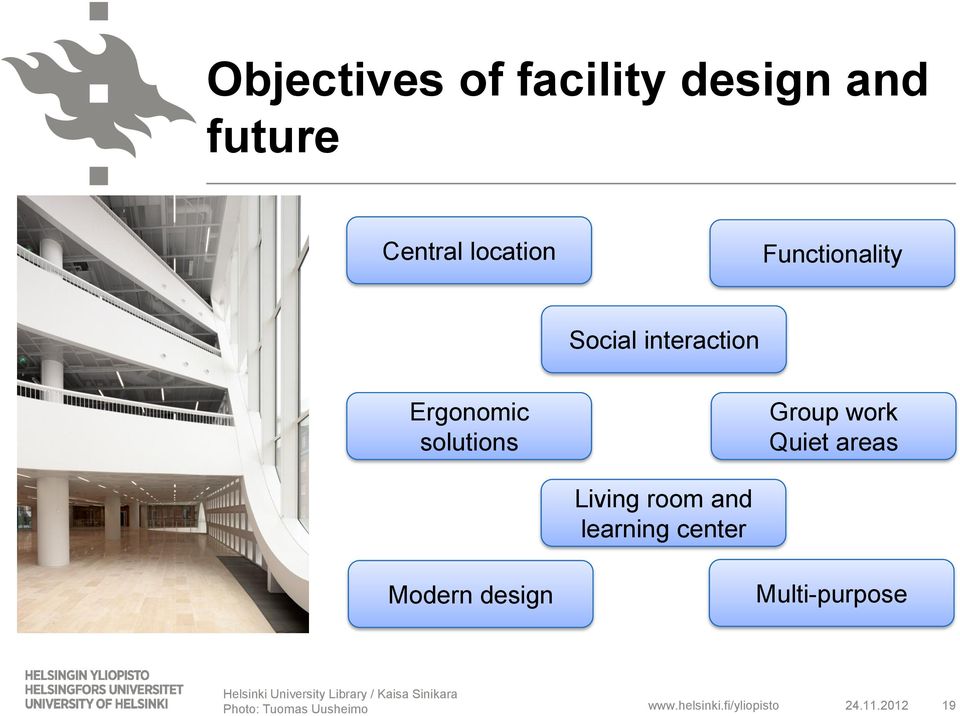 Objectives of facility design and future

Central location

Functionality

Social interaction

Ergonomic solutions

Group work
Quiet areas

Living room and learning center

Modern design

Multi-purpose

HELSINGIN YLIOPISTO
HELSINGFORS UNIVERSITET
UNIVERSITY OF HELSINKI

Helsinki University Library / Kaisa Sinikara
Photo: Tuomas Uusheimo

www.helsinki.fi/yliopisto

24.11.2012

19